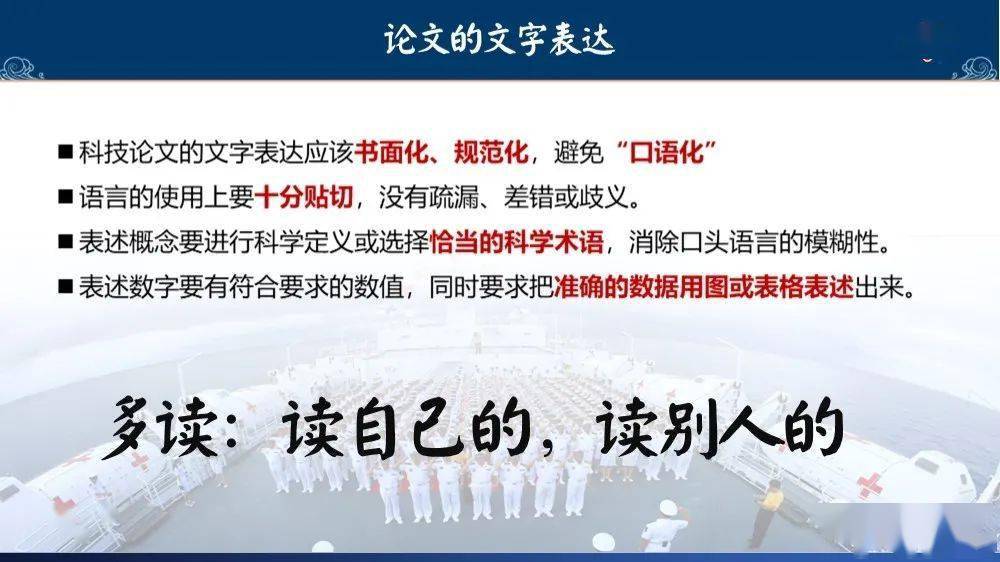 论文的文字表达

■ 科技论文的文字表达应该书面化、规范化，避免“口语化”
■ 语言的使用上要十分贴切，没有疏漏、差错或歧义。
■ 表述概念要进行科学定义或选择恰当的科学术语，消除口头语言的模糊性。
■ 表述数字要有符合要求的数值，同时要求把准确的数据用图或表格表述出来。

多读：读自己的，读别人的